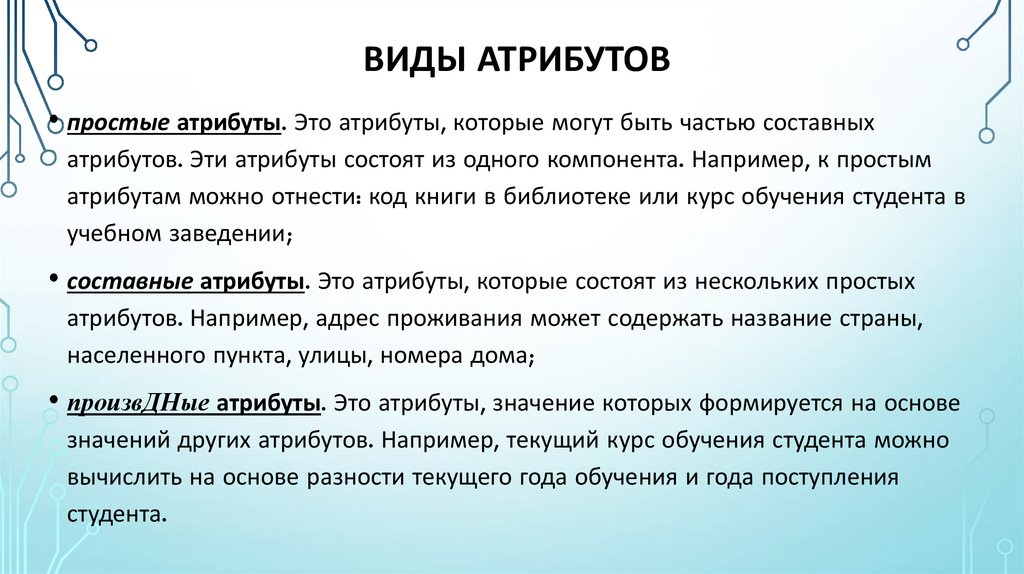 ВИДЫ АТРИБУТОВ

• простые атрибуты. Это атрибуты, которые могут быть частью составных атрибутов. Эти атрибуты состоят из одного компонента. Например, к простым атрибутам можно отнести: код книги в библиотеке или курс обучения студента в учебном заведении;

• составные атрибуты. Это атрибуты, которые состоят из нескольких простых атрибутов. Например, адрес проживания может содержать название страны, населенного пункта, улицы, номера дома;

• произвДНые атрибуты. Это атрибуты, значение которых формируется на основе значений других атрибутов. Например, текущий курс обучения студента можно вычислить на основе разности текущего года обучения и года поступления студента.